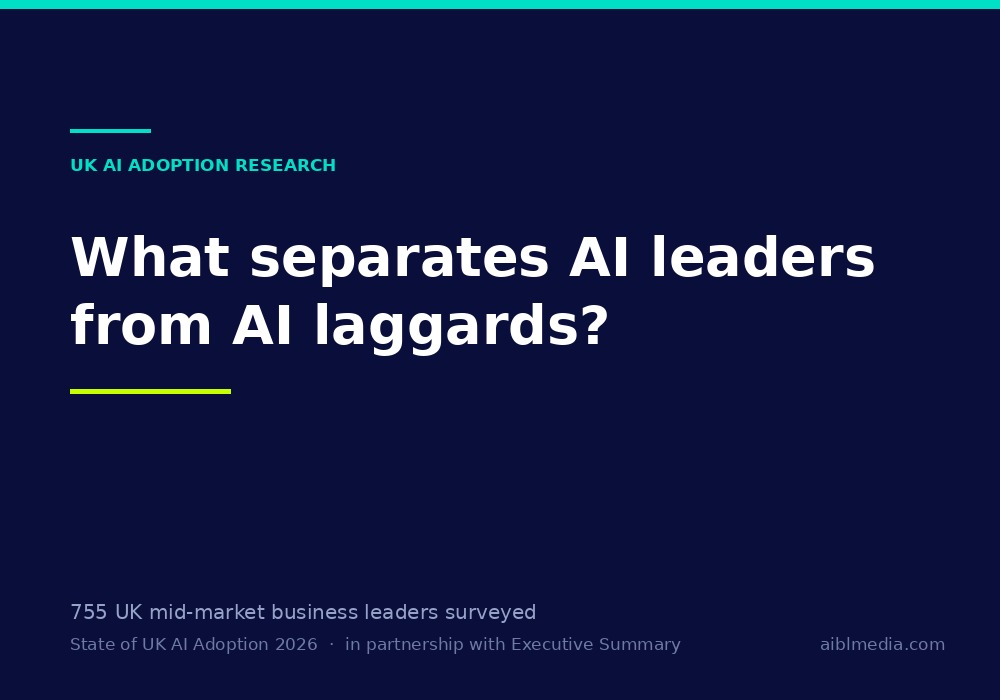 UK AI ADOPTION RESEARCH

What separates AI leaders from AI laggards?

755 UK mid-market business leaders surveyed

State of UK AI Adoption 2026 · in partnership with Executive Summary

aiblmedia.com